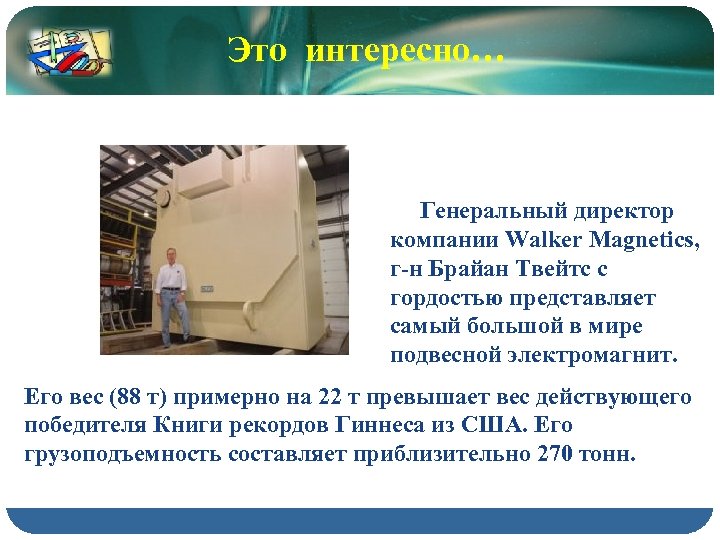 Это интересно…

Генеральный директор компании Walker Magnetics, г-н Брайан Твейтс с гордостью представляет самый большой в мире подвесной электромагнит.

Его вес (88 т) примерно на 22 т превышает вес действующего победителя Книги рекордов Гиннеса из США. Его грузоподъемность составляет приблизительно 270 тонн.